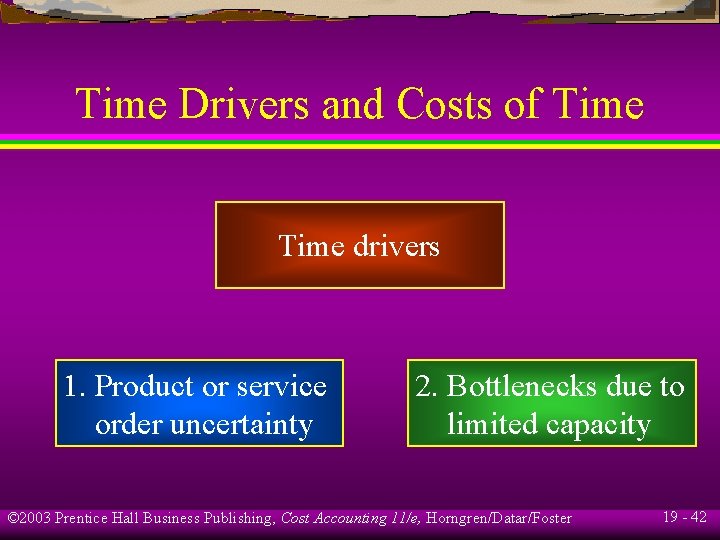 Time Drivers and Costs of Time

Time drivers

1. Product or service order uncertainty

2. Bottlenecks due to limited capacity

©2003 Prentice Hall Business Publishing, Cost Accounting 11/e, Horngren/Datar/Foster

19 - 42